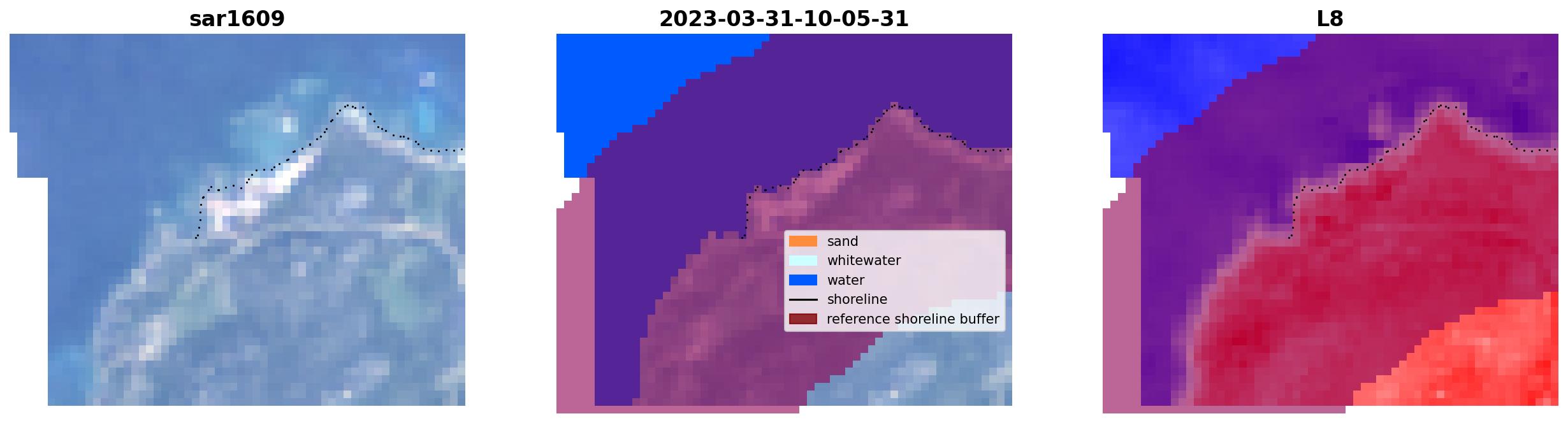 sar1609

2023-03-31-10-05-31

sand
whitewater
water
shoreline
reference shoreline buffer

L8